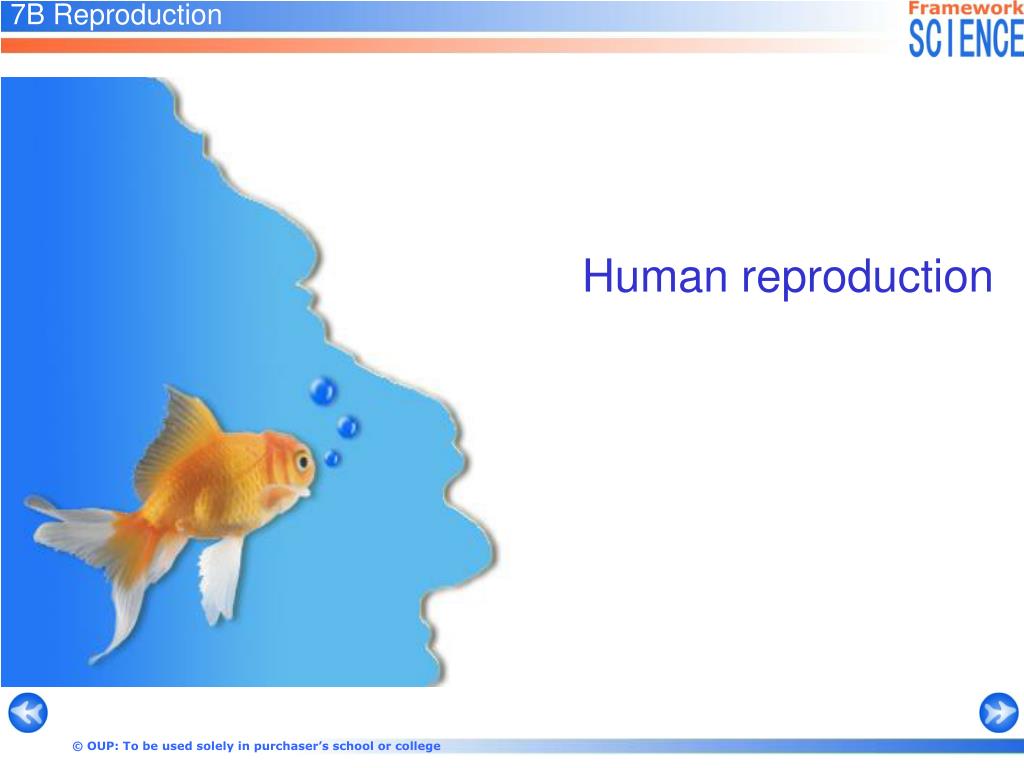 7B Reproduction

Framework SCIENCE

Human reproduction

© OUP: To be used solely in purchaser's school or college